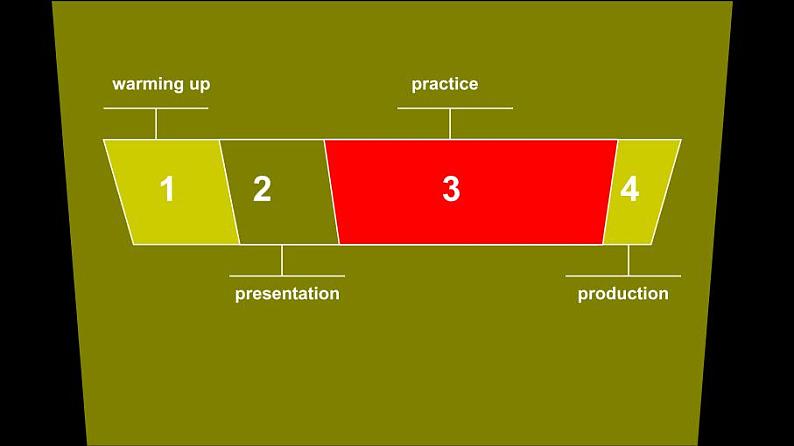 warming up

practice

1

2

3

4

presentation

production